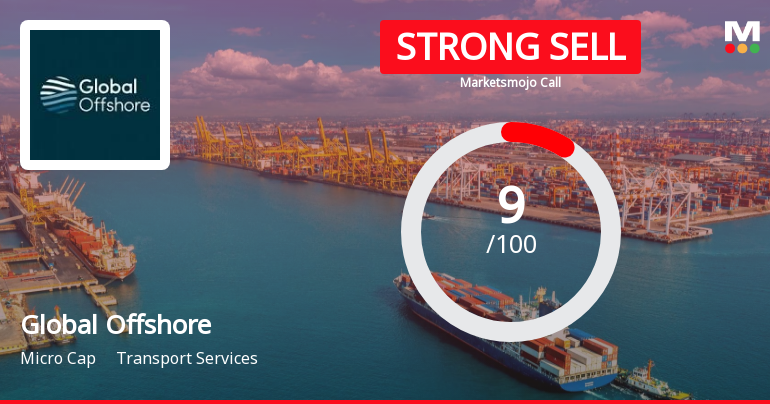 Global Offshore

STRONG SELL

Marketsmojo Call

M

9
/100

Global Offshore

Micro Cap Transport Services